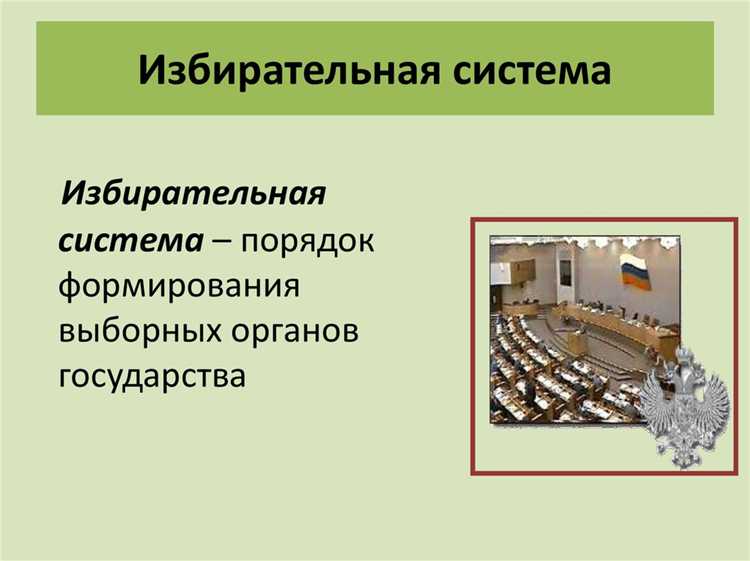 Избирательная система

Избирательная система – порядок формирования выборных органов государства